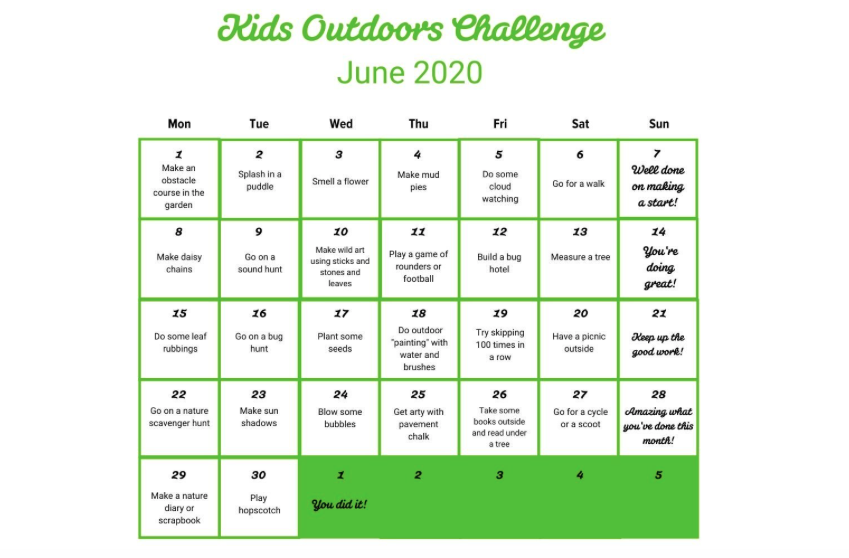 Kids Outdoors Challenge
June 2020

| Mon | Tue | Wed | Thu | Fri | Sat | Sun |
|---|---|---|---|---|---|---|
| 1 Make an obstacle course in the garden | 2 Splash in a puddle | 3 Smell a flower | 4 Make mud pies | 5 Do some cloud watching | 6 Go for a walk | 7 Well done on making a start! |
| 8 Make daisy chains | 9 Go on a sound hunt | 10 Make wild art using sticks and stones and leaves | 11 Play a game of rounders or football | 12 Build a bug hotel | 13 Measure a tree | 14 You're doing great! |
| 15 Do some leaf rubbings | 16 Go on a bug hunt | 17 Plant some seeds | 18 Do outdoor "painting" with water and brushes | 19 Try skipping 100 times in a row | 20 Have a picnic outside | 21 Keep up the good work! |
| 22 Go on a nature scavenger hunt | 23 Make sun shadows | 24 Blow some bubbles | 25 Get arty with pavement chalk | 26 Take some books outside and read under a tree | 27 Go for a cycle or a scoot | 28 Amazing what you've done this month! |
| 29 Make a nature diary or scrapbook | 30 Play hopscotch | 1 You did it! | 2 | 3 | 4 | 5 |